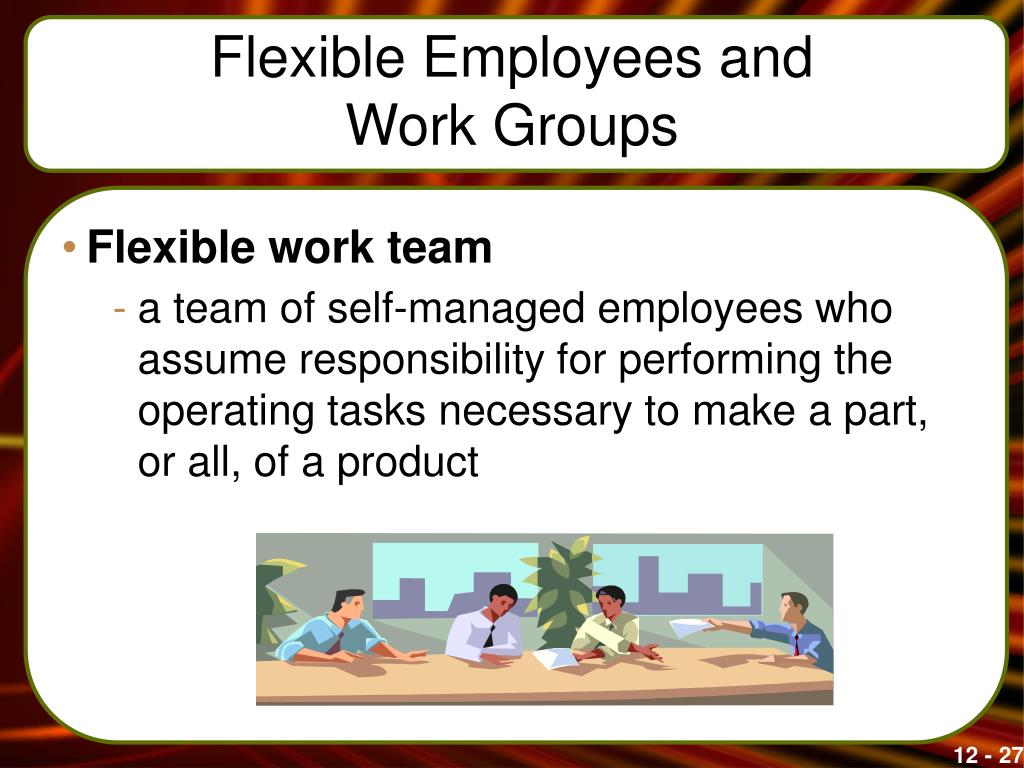 Flexible Employees and Work Groups

• Flexible work team
- a team of self-managed employees who assume responsibility for performing the operating tasks necessary to make a part, or all, of a product

12 - 27